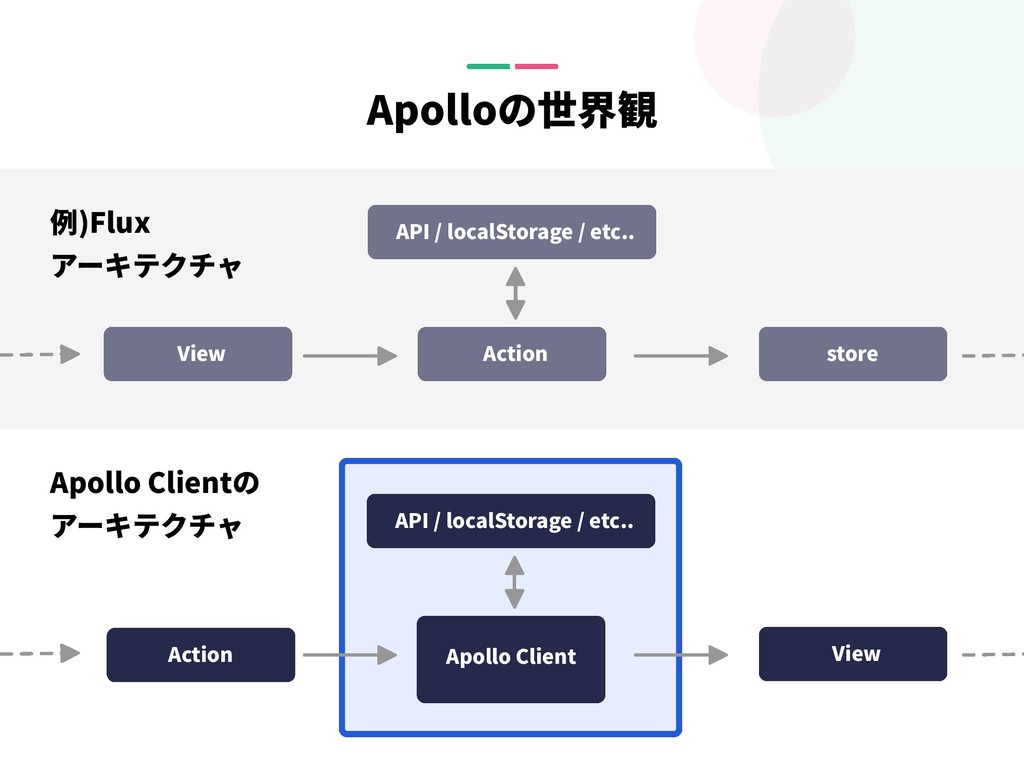 Apolloの世界観

例)Flux
アーキテクチャ

API / localStorage / etc..

View

Action

store

Apollo Clientの
アーキテクチャ

API / localStorage / etc..

Action

Apollo Client

View